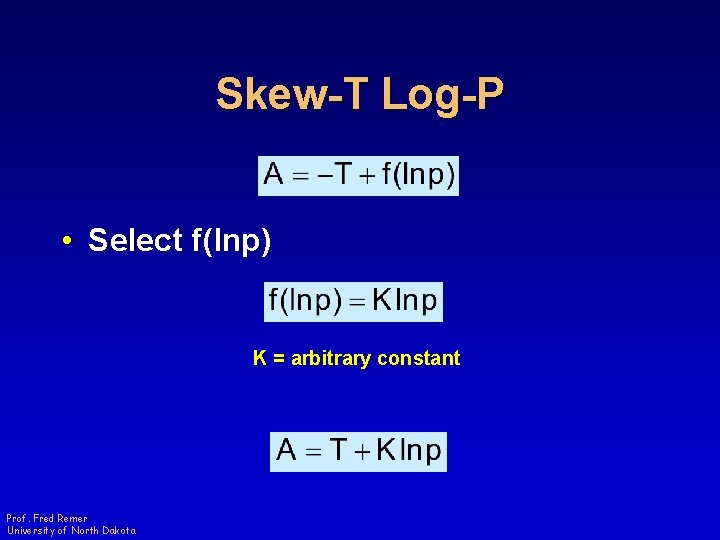 Skew-T Log-P

$A = -T + f(\ln p)$

• Select f(lnp)

$f(\ln p) = K \ln p$

K = arbitrary constant

$A = T + K \ln p$

Prof. Fred Remer
University of North Dakota